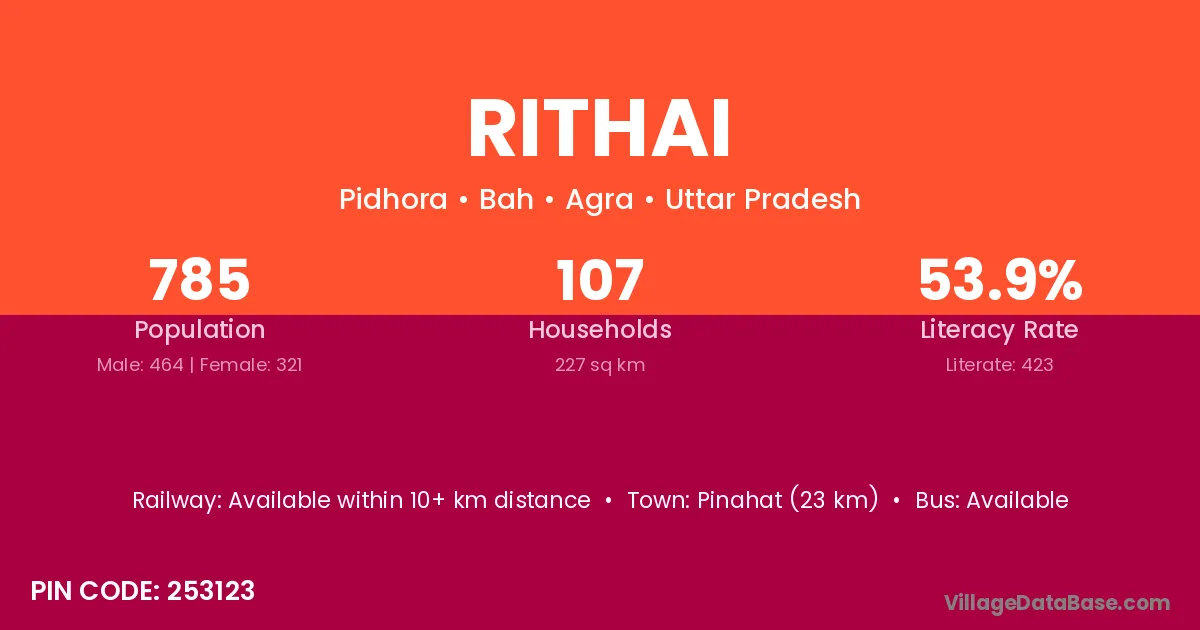 RITHAI

Pidhora • Bah • Agra • Uttar Pradesh

785
Population
Male: 464 | Female: 321

107
Households
227 sq km

53.9%
Literacy Rate
Literate: 423

Railway: Available within 10+ km distance • Town: Pinahat (23 km) • Bus: Available

PIN CODE: 253123

VillageDataBase.com